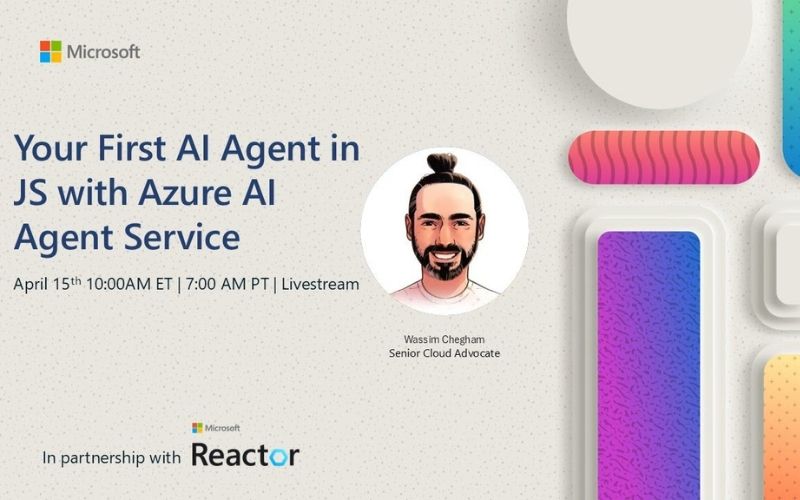 Microsoft

Your First AI Agent in JS with Azure AI Agent Service

April 15th 10:00AM ET | 7:00 AM PT | Livestream

Wassim Chegham
Senior Cloud Advocate

In partnership with Microsoft Reactor